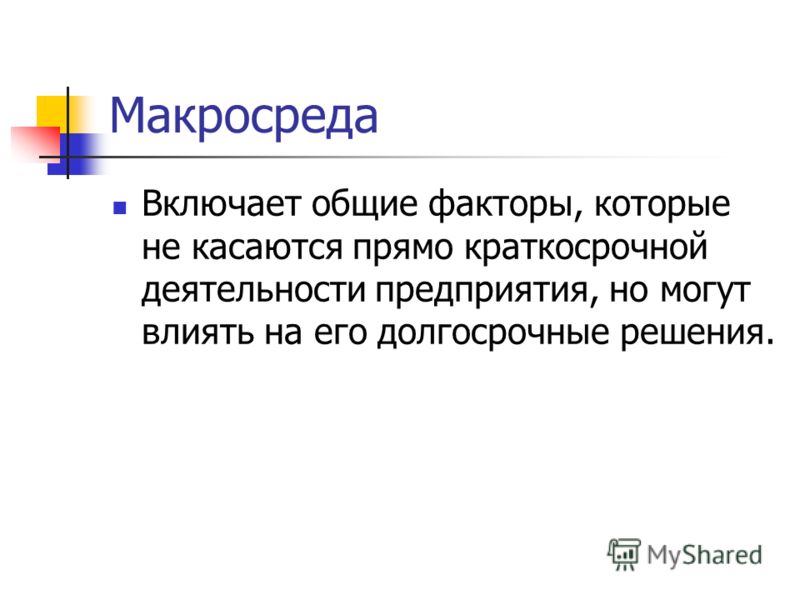 Макросреда

Включает общие факторы, которые не касаются прямо краткосрочной деятельности предприятия, но могут влиять на его долгосрочные решения.

MyShared